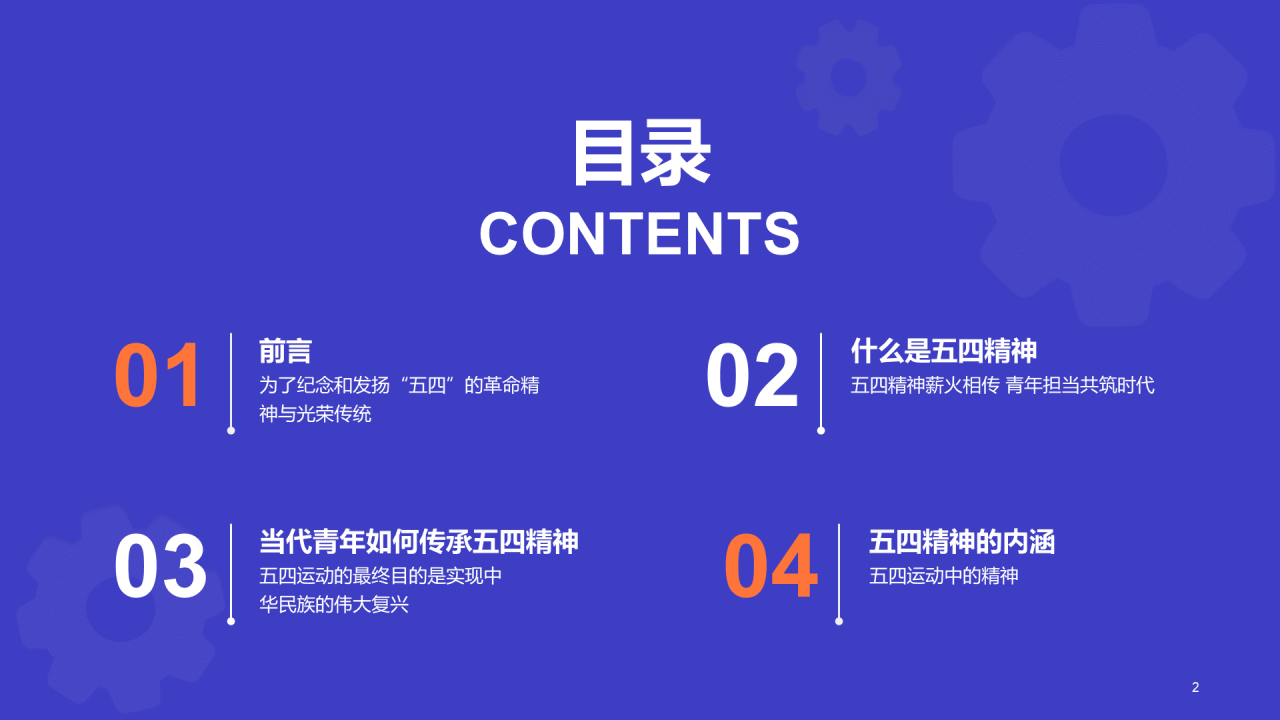 目录
CONTENTS

01
前言
为了纪念和发扬“五四”的革命精神与光荣传统

02
什么是五四精神
五四精神薪火相传 青年担当共筑时代

03
当代青年如何传承五四精神
五四运动的最终目的是实现中华民族的伟大复兴

04
五四精神的内涵
五四运动中的精神

2